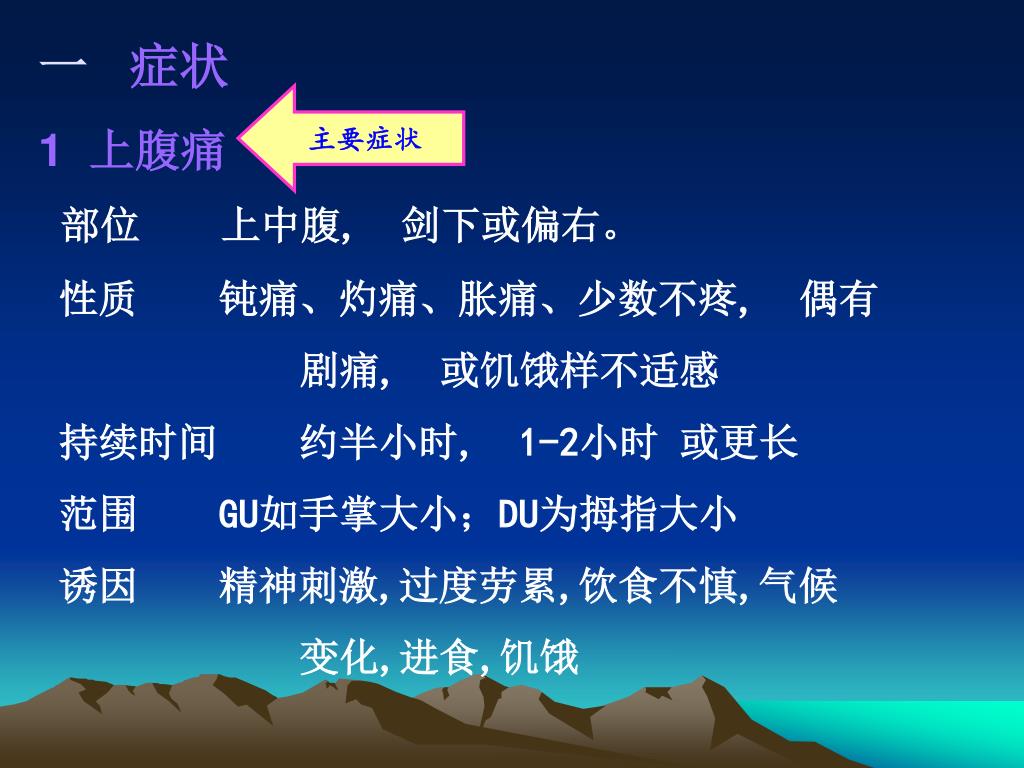 一 症状

1 上腹痛

主要症状

部位 上中腹, 剑下或偏右。

性质 钝痛、灼痛、胀痛、少数不疼, 偶有剧痛, 或饥饿样不适感

持续时间 约半小时, 1-2小时 或更长

范围 GU如手掌大小；DU为拇指大小

诱因 精神刺激,过度劳累,饮食不慎,气候变化,进食,饥饿